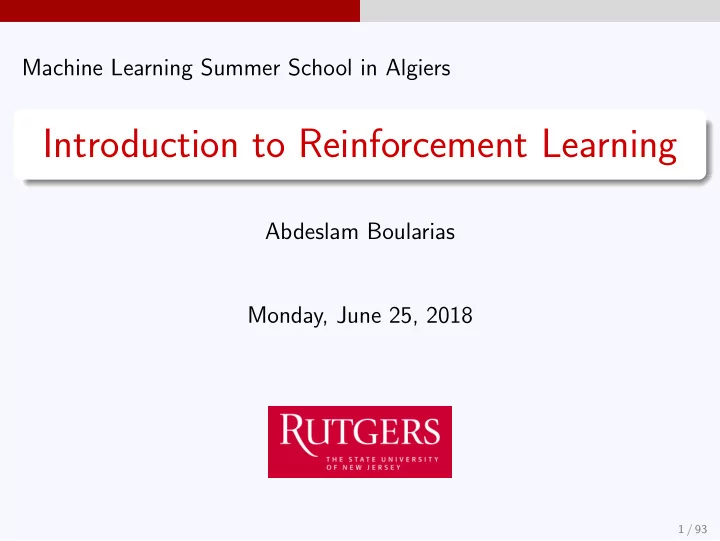 Machine Learning Summer School in Algiers

Introduction to Reinforcement Learning

Abdeslam Boularias

Monday, June 25, 2018

RUTGERS
THE STATE UNIVERSITY OF NEW JERSEY

1 / 93